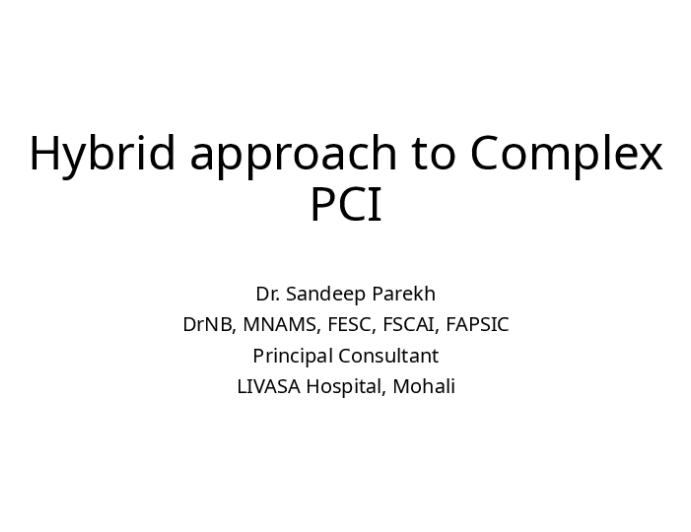 Hybrid approach to Complex PCI

Dr. Sandeep Parekh
DrNB, MNAMS, FESC, FSCAI, FAPSIC
Principal Consultant
LIVASA Hospital, Mohali